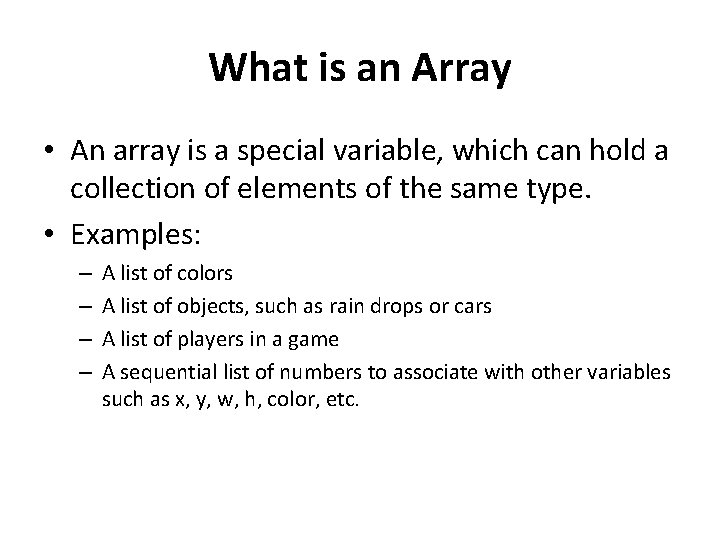 What is an Array

• An array is a special variable, which can hold a collection of elements of the same type.

• Examples:

– A list of colors

– A list of objects, such as rain drops or cars

– A list of players in a game

– A sequential list of numbers to associate with other variables such as x, y, w, h, color, etc.